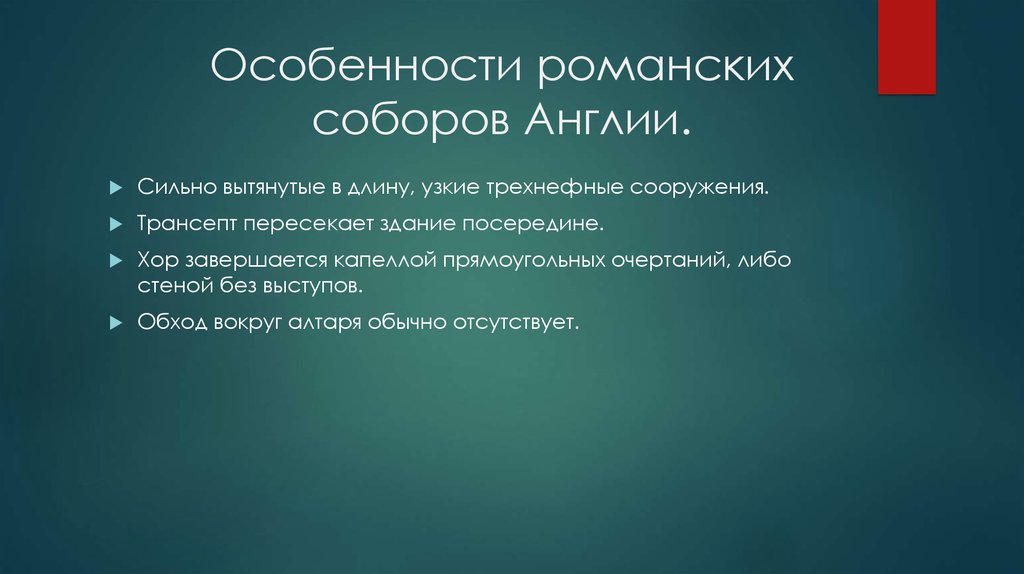 Особенности романских соборов Англии.

Сильно вытянутые в длину, узкие трехнефные сооружения.

Трансепт пересекает здание посередине.

Хор завершается капеллой прямоугольных очертаний, либо стеной без выступов.

Обход вокруг алтаря обычно отсутствует.